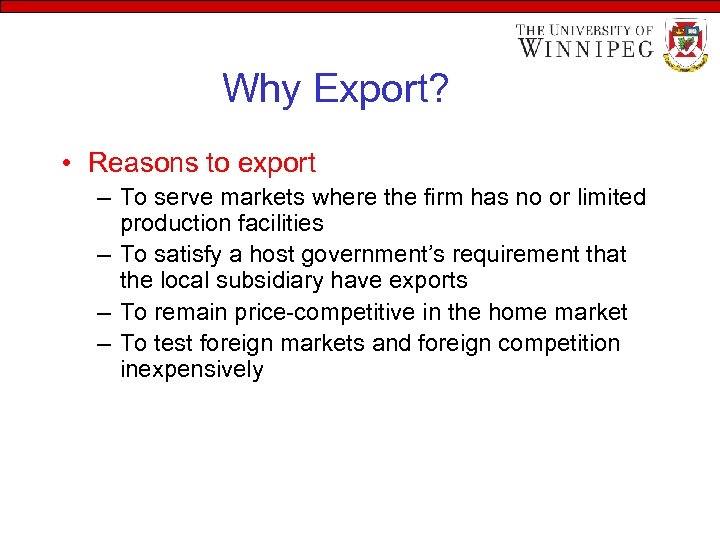 THE UNIVERSITY OF WINNIPEG

Why Export?

• Reasons to export
– To serve markets where the firm has no or limited production facilities
– To satisfy a host government's requirement that the local subsidiary have exports
– To remain price-competitive in the home market
– To test foreign markets and foreign competition inexpensively